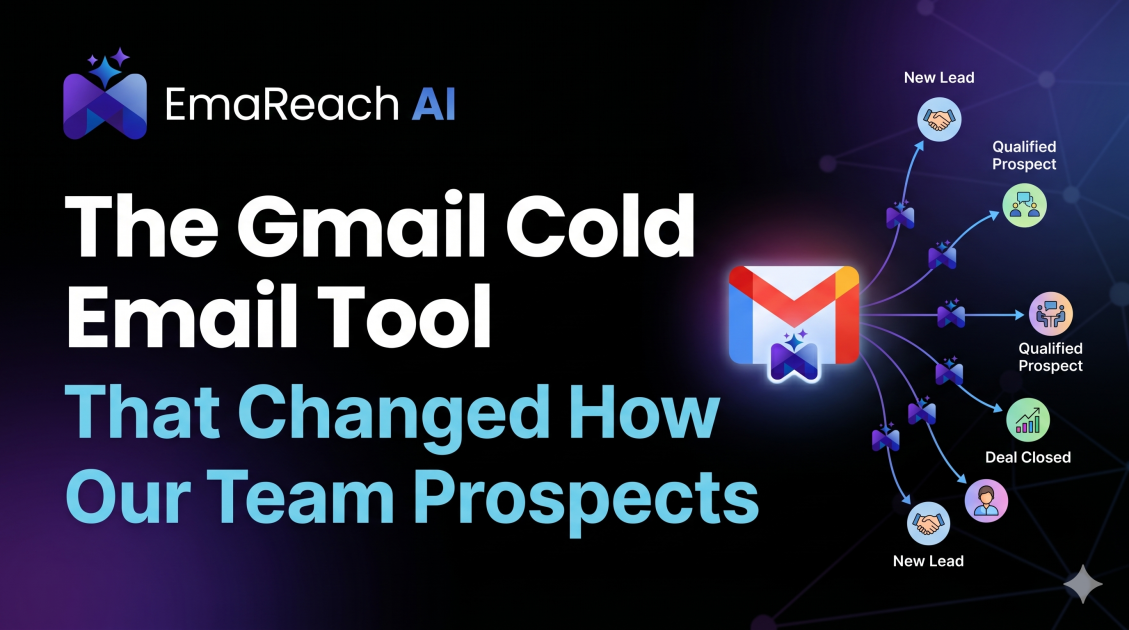 EmaReach AI

The Gmail Cold Email Tool That Changed How Our Team Prospects

New Lead

Qualified Prospect

Qualified Prospect

Deal Closed

New Lead